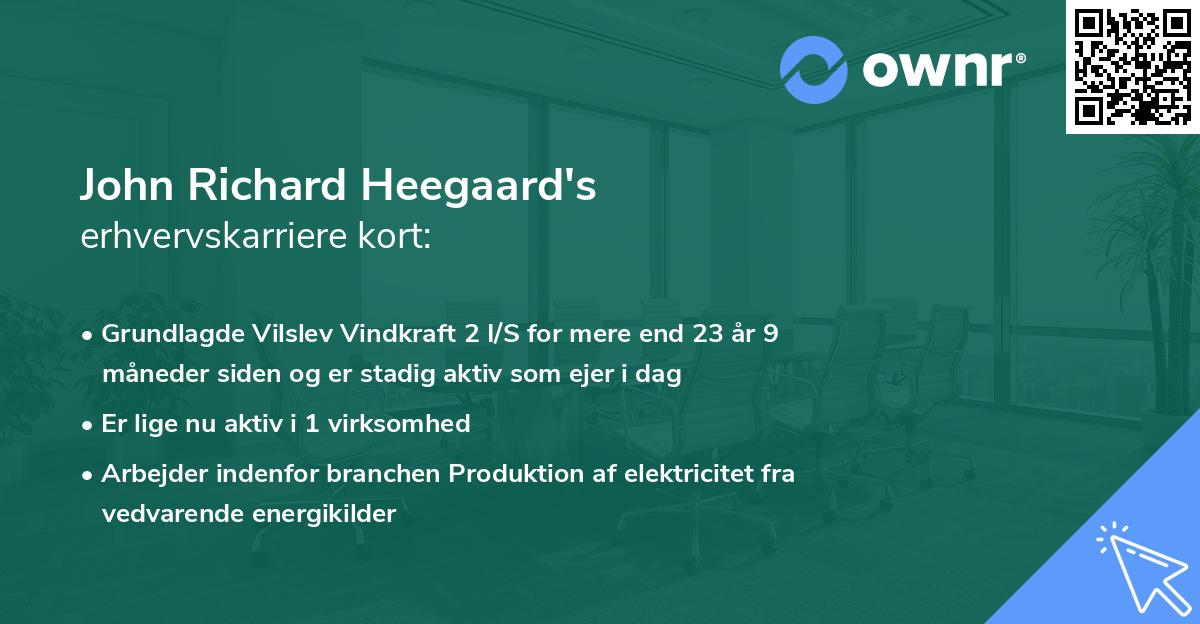 ownr®

John Richard Heegaard's
erhvervskarriere kort:

• Grundlagde Vilslev Vindkraft 2 I/S for mere end 23 år 9 måneder siden og er stadig aktiv som ejer i dag
• Er lige nu aktiv i 1 virksomhed
• Arbejder indenfor branchen Produktion af elektricitet fra vedvarende energikilder